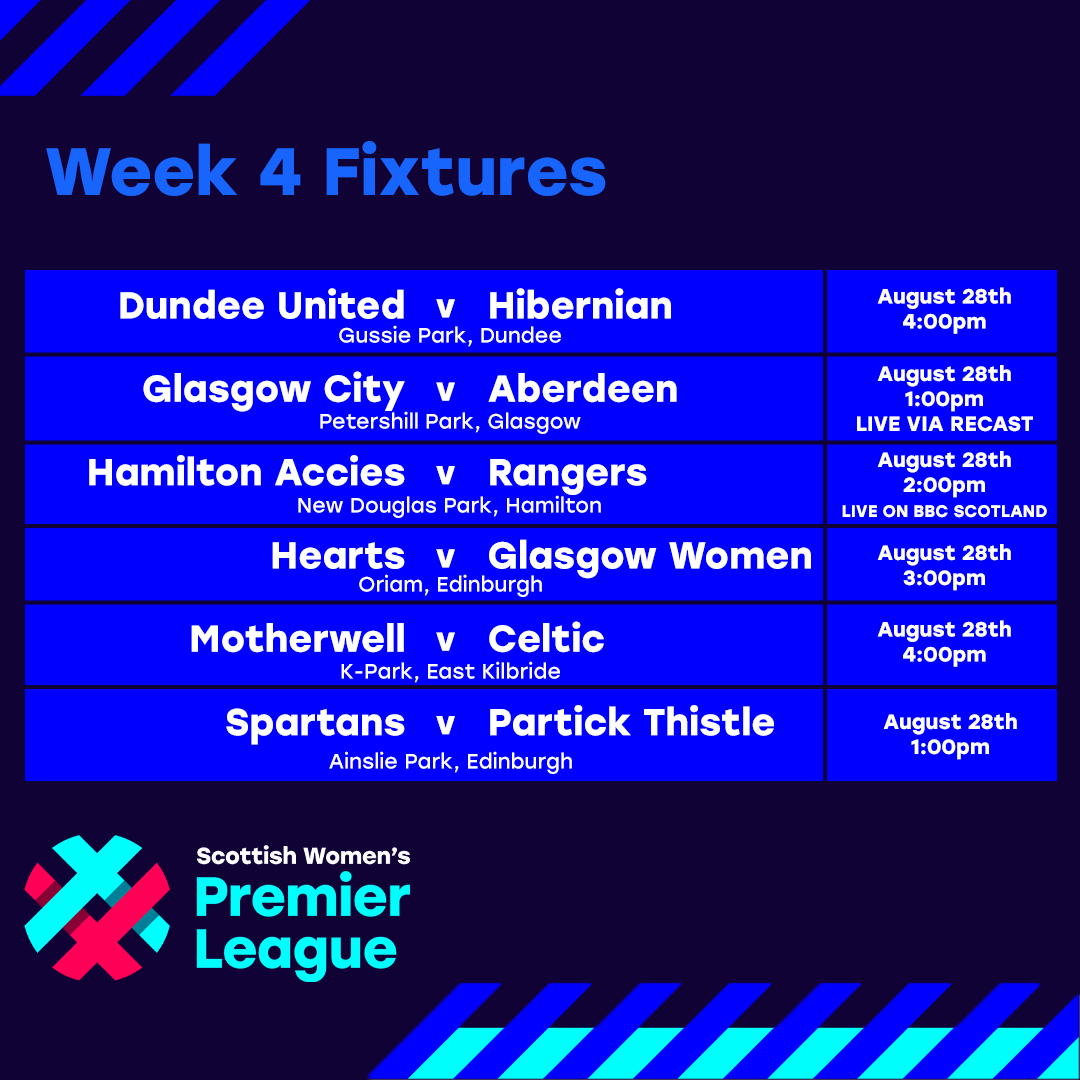 Week 4 Fixtures

| Dundee United v Hibernian<br>Gussie Park, Dundee | August 28th<br>4:00pm |
|---|---|
| Glasgow City v Aberdeen<br>Petershill Park, Glasgow | August 28th<br>1:00pm<br>LIVE VIA RECAST |
| Hamilton Accies v Rangers<br>New Douglas Park, Hamilton | August 28th<br>2:00pm<br>LIVE ON BBC SCOTLAND |
| Hearts v Glasgow Women<br>Oriam, Edinburgh | August 28th<br>3:00pm |
| Motherwell v Celtic<br>K-Park, East Kilbride | August 28th<br>4:00pm |
| Spartans v Partick Thistle<br>Ainslie Park, Edinburgh | August 28th<br>1:00pm |

Scottish Women's
Premier
League